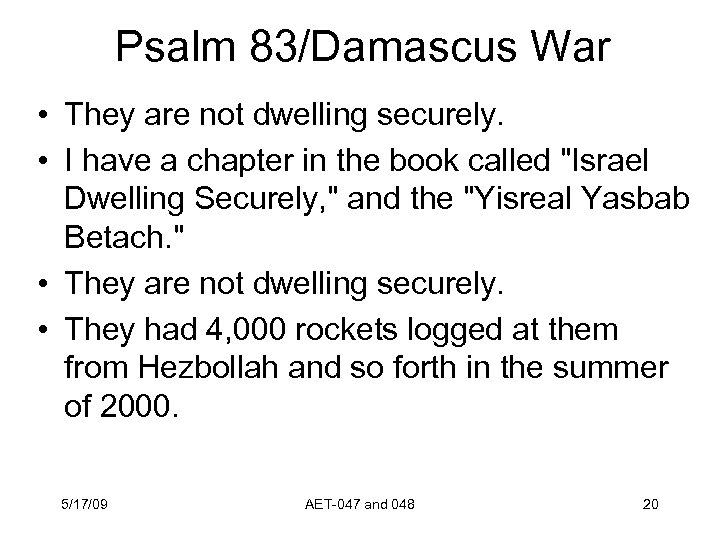 Psalm 83/Damascus War

• They are not dwelling securely.
• I have a chapter in the book called "Israel Dwelling Securely," and the "Yisreal Yasbab Betach."
• They are not dwelling securely.
• They had 4,000 rockets logged at them from Hezbollah and so forth in the summer of 2000.

5/17/09 AET-047 and 048 20